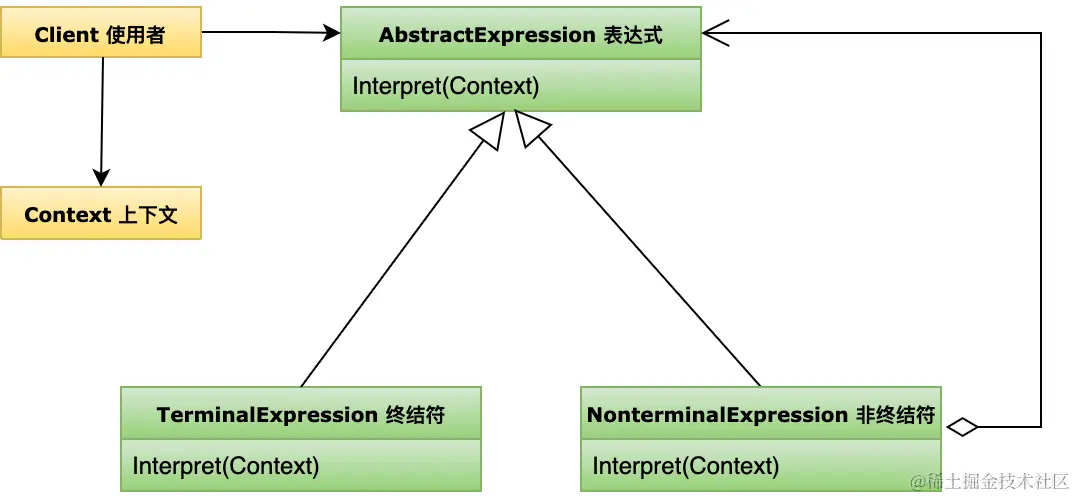 Client 使用者

AbstractExpression 表达式

Interpret(Context)

Context 上下文

TerminalExpression 终结符

Interpret(Context)

NonterminalExpression 非终结符

Interpret(Context)

@稀土掘金技术社区